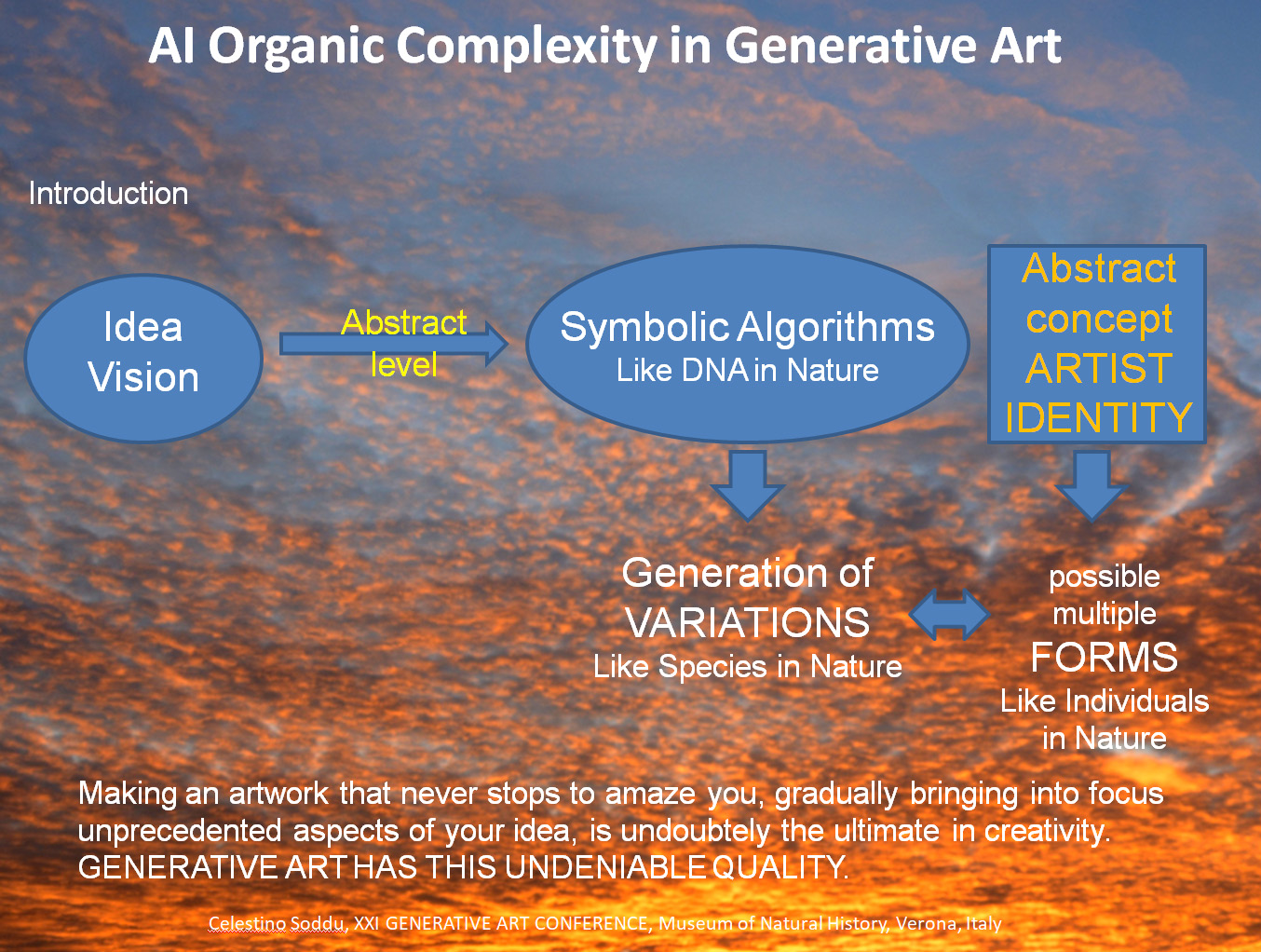 AI Organic Complexity in Generative Art

Introduction

Idea
Vision

Abstract
level

Symbolic Algorithms
Like DNA in Nature

Abstract
concept
ARTIST
IDENTITY

Generation of
VARIATIONS
Like Species in Nature

possible
multiple
FORMS
Like Individuals
in Nature

Making an artwork that never stops to amaze you, gradually bringing into focus unprecedented aspects of your idea, is undoubtely the ultimate in creativity. GENERATIVE ART HAS THIS UNDENIABLE QUALITY.

Celestino Soddu, XXI GENERATIVE ART CONFERENCE, Museum of Natural History, Verona, Italy